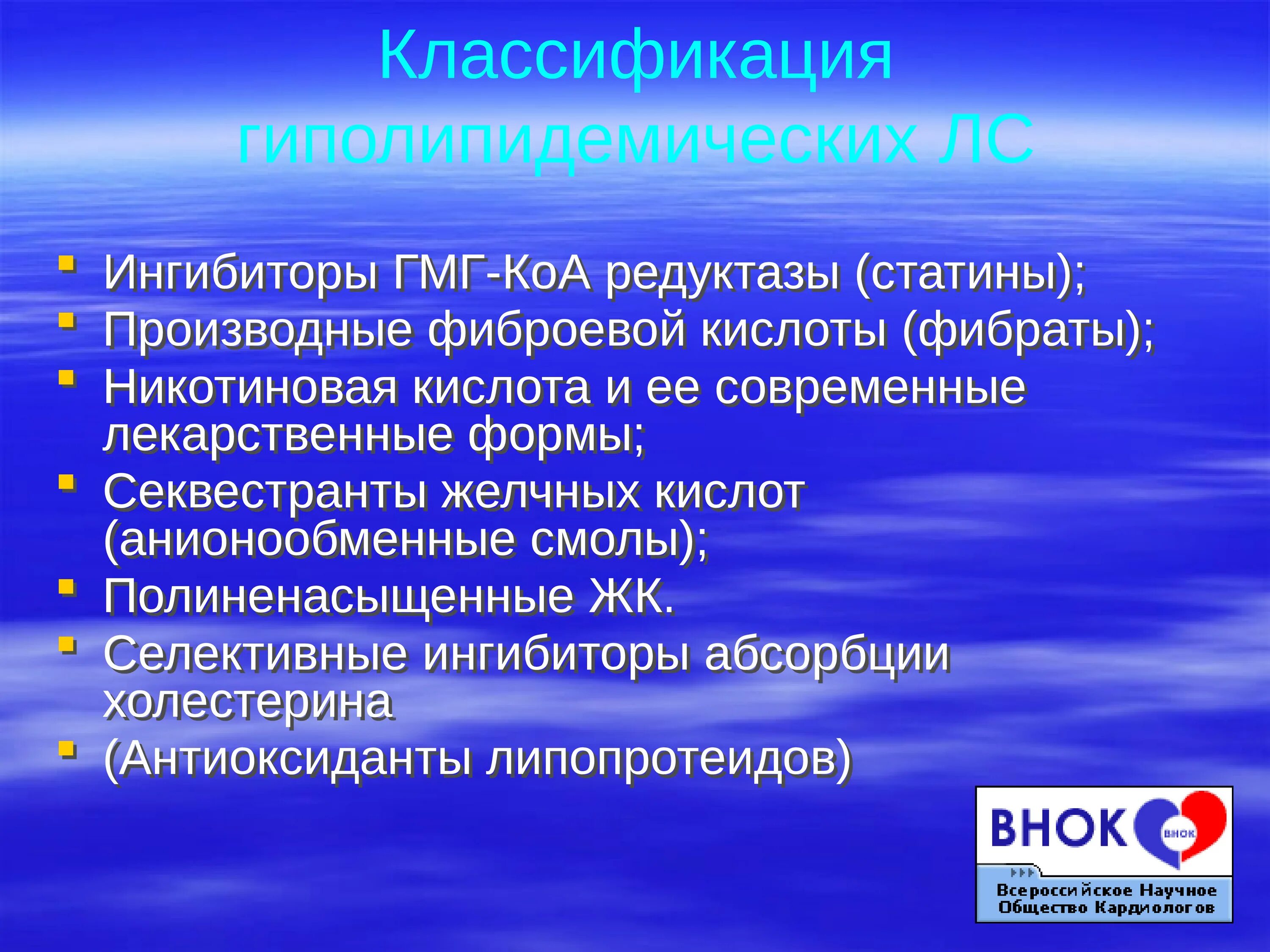 Классификация гиполипидемических ЛС

- Ингибиторы ГМГ-КоА редуктазы (статины);
- Производные фиброевой кислоты (фибраты);
- Никотиновая кислота и ее современные лекарственные формы;
- Секвестранты желчных кислот (анионообменные смолы);
- Полиненасыщенные ЖК.
- Селективные ингибиторы абсорбции холестерина
- (Антиоксиданты липопротеидов)

ВНОК
ВНОК
Всероссийское Научное Общество Кардиологов